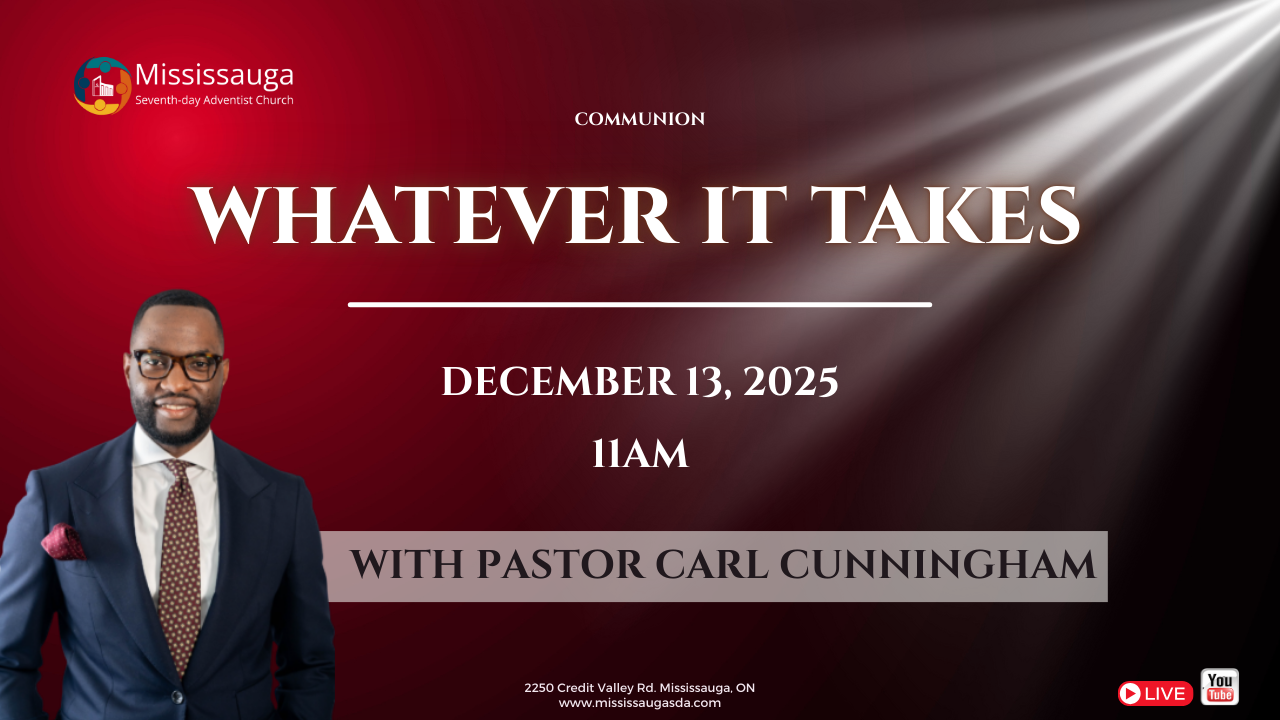 Mississauga
Seventh-day Adventist Church

COMMUNION

WHATEVER IT TAKES

DECEMBER 13, 2025

11AM

WITH PASTOR CARL CUNNINGHAM

2250 Credit Valley Rd. Mississauga, ON
www.mississaugasda.com

LIVE

You Tube